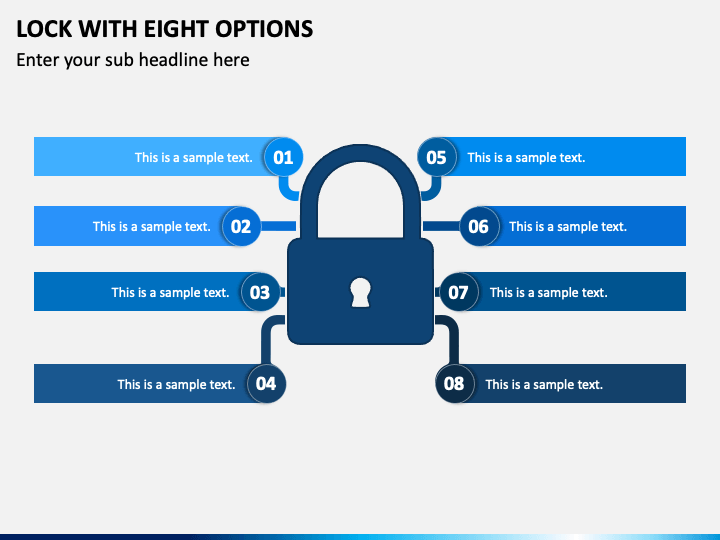 LOCK WITH EIGHT OPTIONS

Enter your sub headline here

This is a sample text. 01

This is a sample text. 02

This is a sample text. 03

This is a sample text. 04

05 This is a sample text.

06 This is a sample text.

07 This is a sample text.

08 This is a sample text.